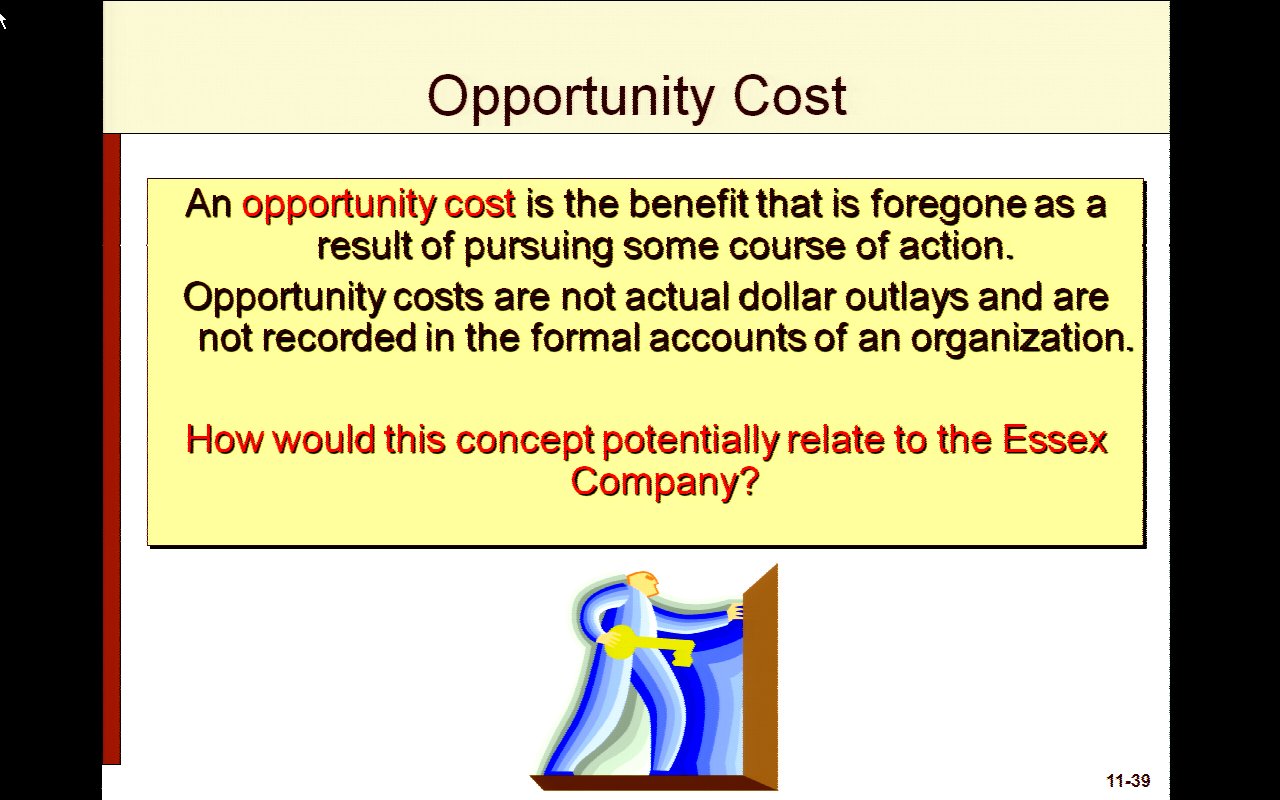 Opportunity Cost

An opportunity cost is the benefit that is foregone as a result of pursuing some course of action.

Opportunity costs are not actual dollar outlays and are not recorded in the formal accounts of an organization.

How would this concept potentially relate to the Essex Company?

11-39